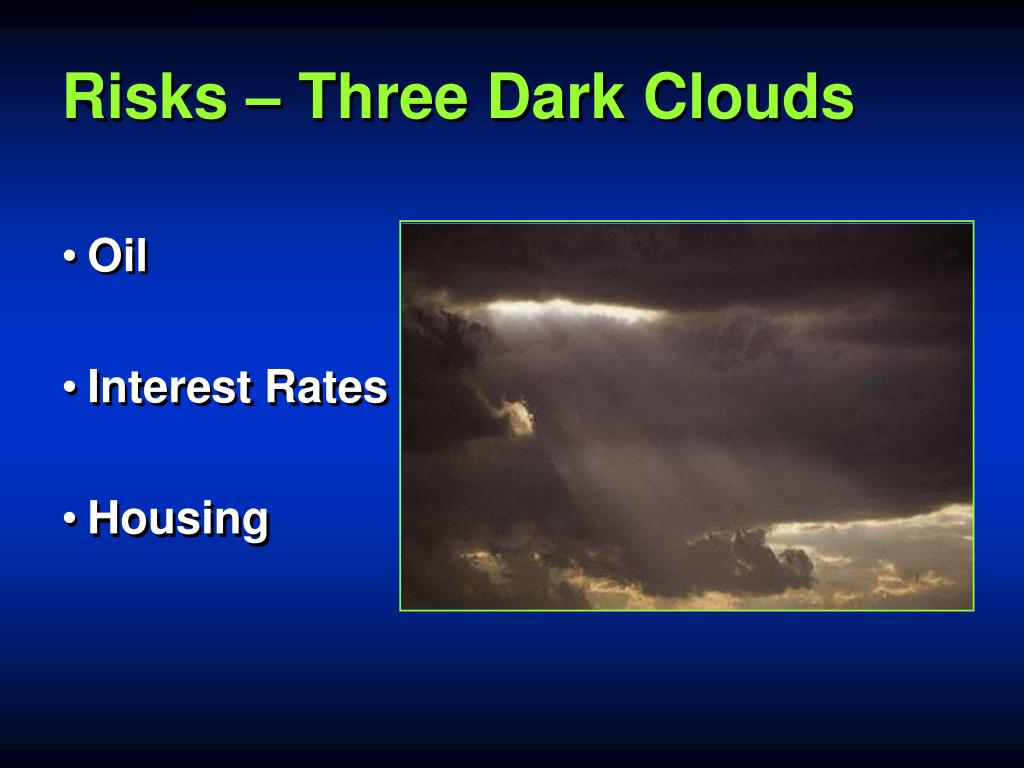 Risks – Three Dark Clouds

• Oil

• Interest Rates

• Housing